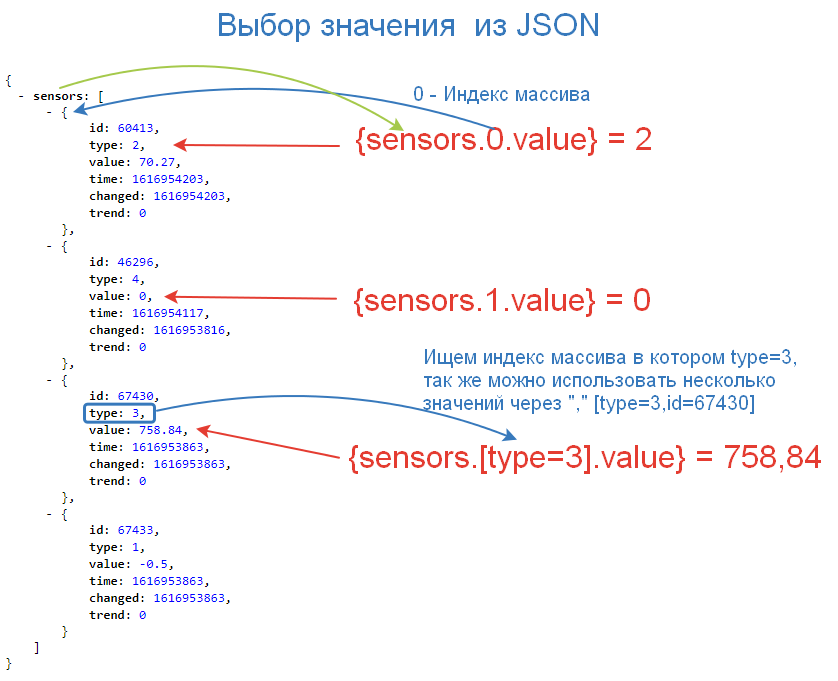 Выбор значения из JSON

{
- sensors: [
- {
id: 60413,
type: 2,
value: 70.27,
time: 1616954203,
changed: 1616954203,
trend: 0
},
- {
id: 46296,
type: 4,
value: 0,
time: 1616954117,
changed: 1616953816,
trend: 0
},
- {
id: 67430,
type: 3,
value: 758.84,
time: 1616953863,
changed: 1616953863,
trend: 0
},
- {
id: 67433,
type: 1,
value: -0.5,
time: 1616953863,
changed: 1616953863,
trend: 0
}
]
}

0 - Индекс массива

{sensors.0.value} = 2

{sensors.1.value} = 0

Ищем индекс массива в котором type=3, так же можно использовать несколько значений через "," [type=3,id=67430]

{sensors.[type=3].value} = 758,84